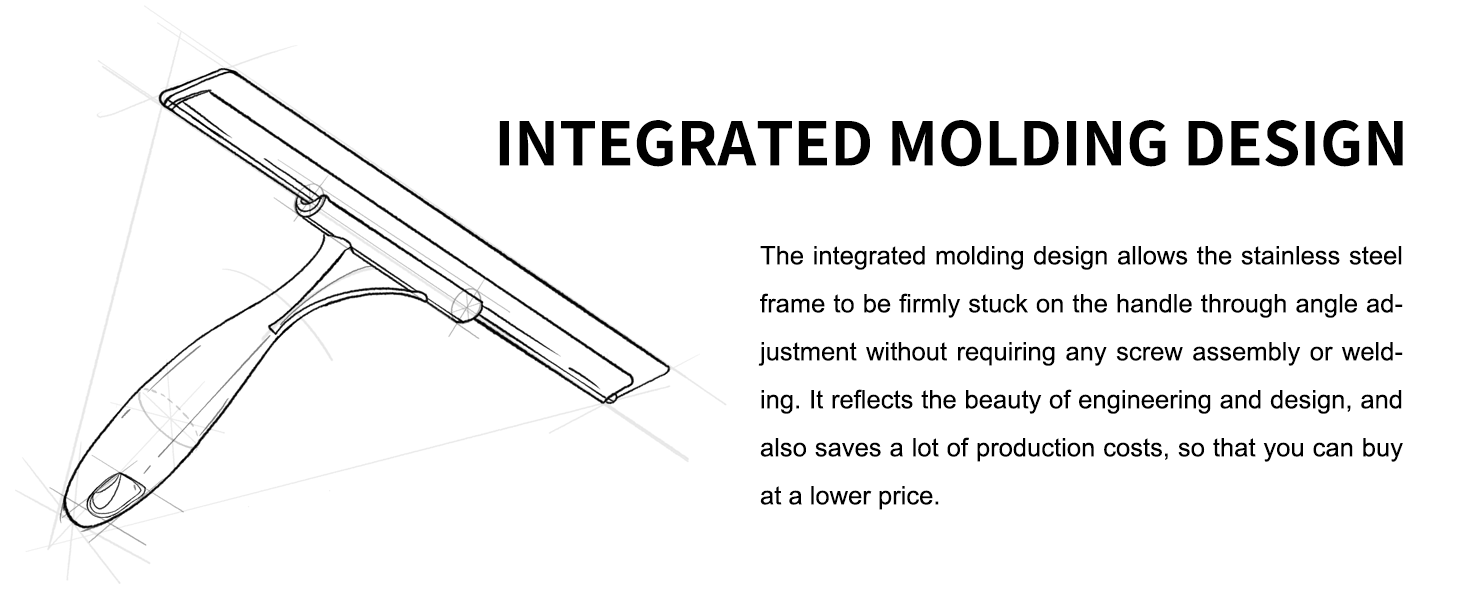 INTEGRATED MOLDING DESIGN

The integrated molding design allows the stainless steel frame to be firmly stuck on the handle through angle adjustment without requiring any screw assembly or welding. It reflects the beauty of engineering and design, and also saves a lot of production costs, so that you can buy at a lower price.